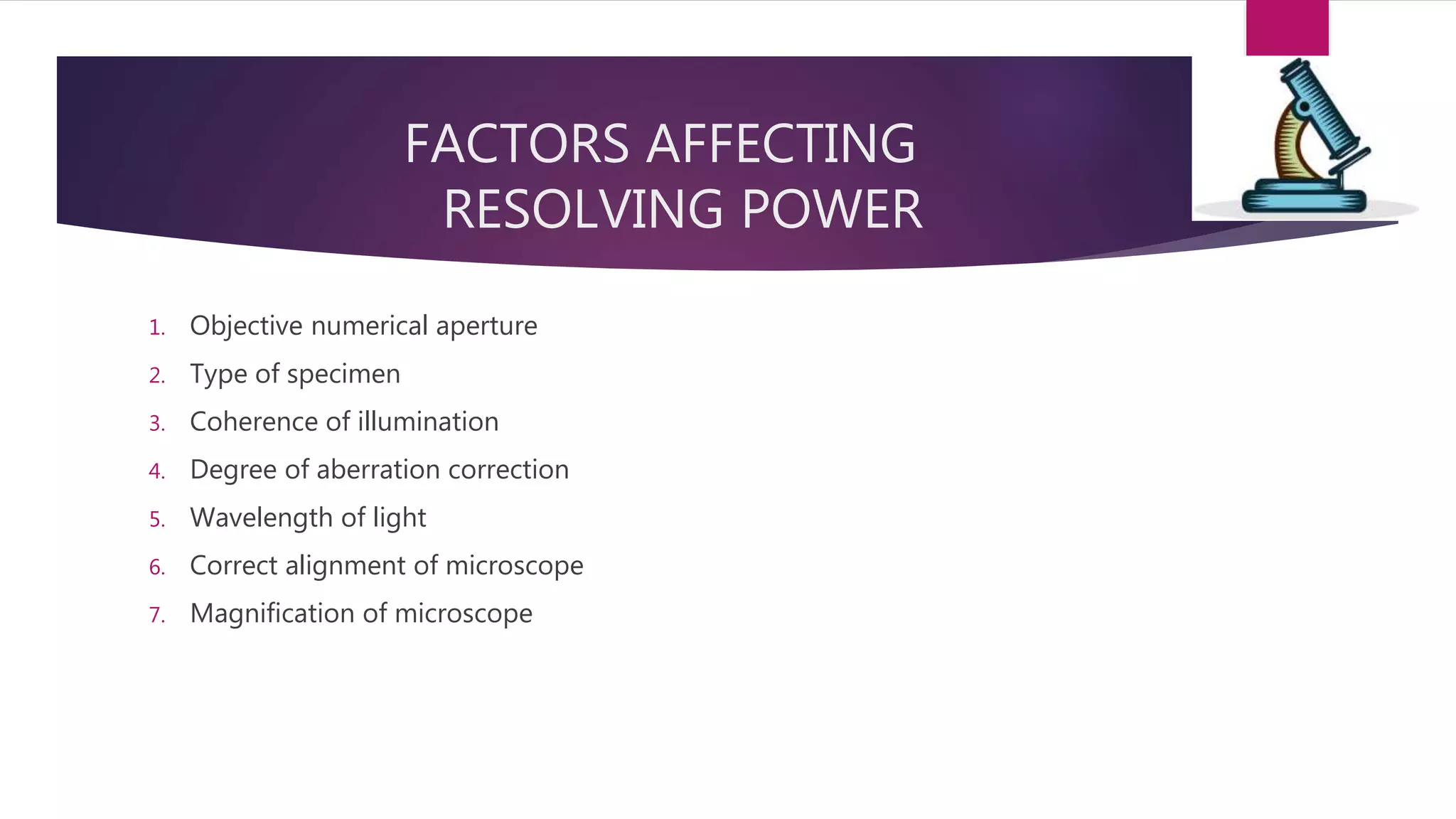 FACTORS AFFECTING RESOLVING POWER

1. Objective numerical aperture
2. Type of specimen
3. Coherence of illumination
4. Degree of aberration correction
5. Wavelength of light
6. Correct alignment of microscope
7. Magnification of microscope